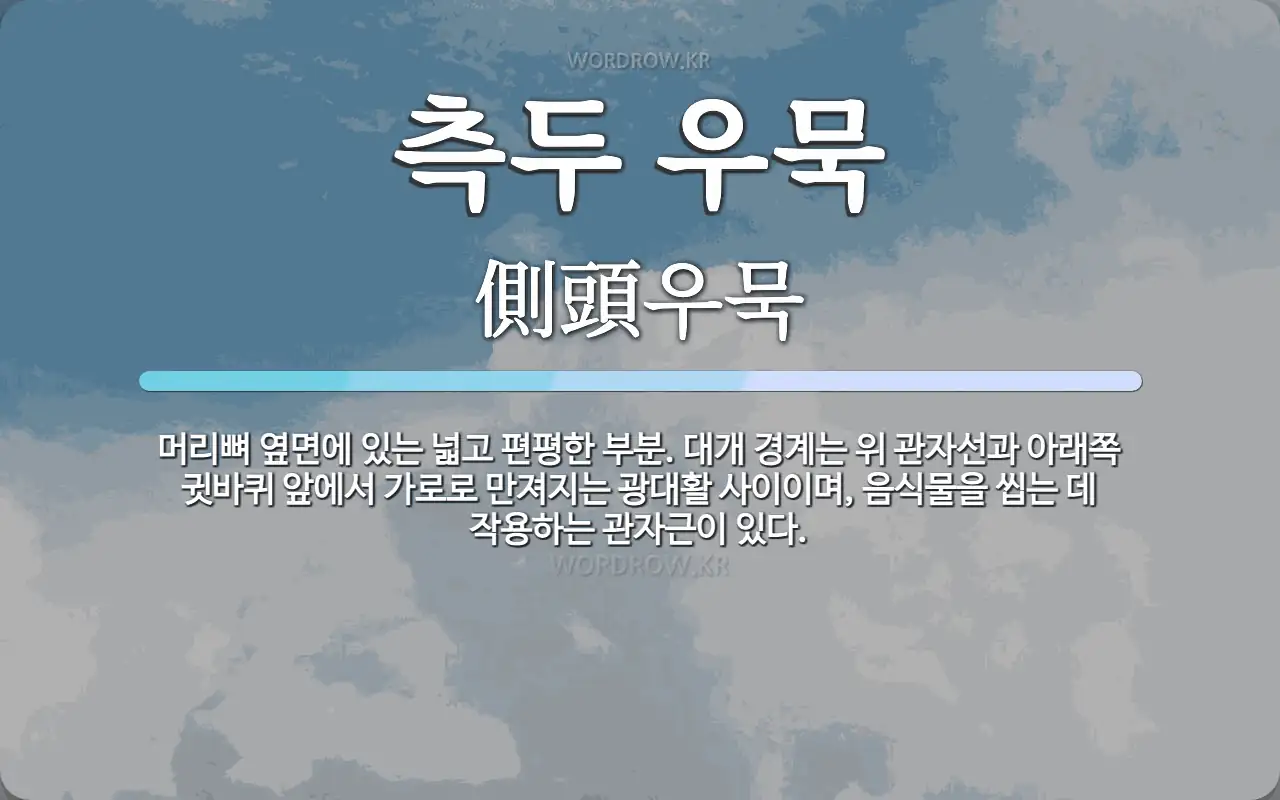 WORDROW.KR

측두 우묵

側頭우묵

머리뼈 옆면에 있는 넓고 편평한 부분. 대개 경계는 위 관자선과 아래쪽 귓바퀴 앞에서 가로로 만져지는 광대활 사이이며, 음식물을 씹는 데 작용하는 관자근이 있다.

WORDROW.KR